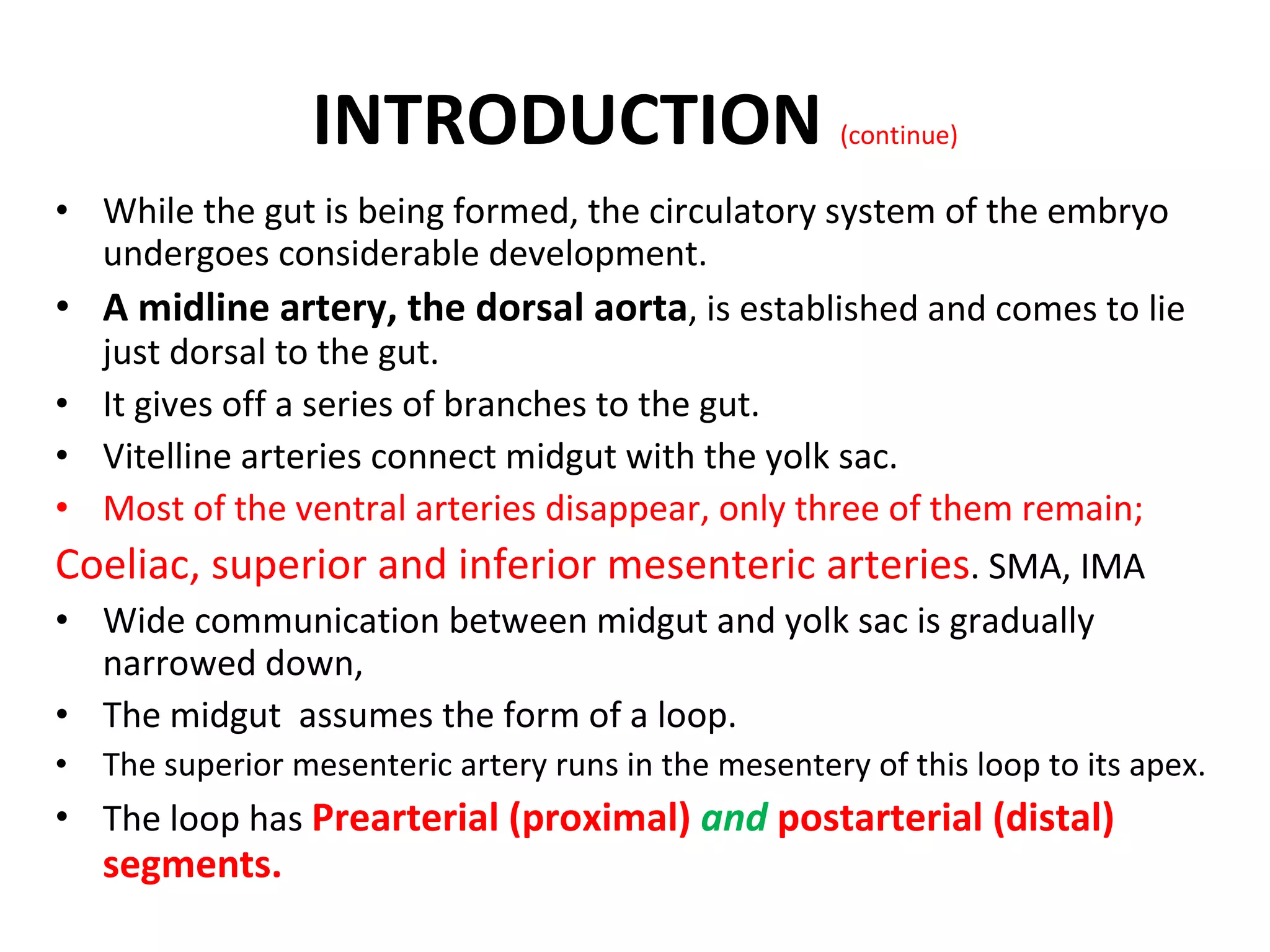 INTRODUCTION (continue)

• While the gut is being formed, the circulatory system of the embryo undergoes considerable development.
• A midline artery, the dorsal aorta, is established and comes to lie just dorsal to the gut.
• It gives off a series of branches to the gut.
• Vitelline arteries connect midgut with the yolk sac.
• Most of the ventral arteries disappear, only three of them remain;

Coeliac, superior and inferior mesenteric arteries. SMA, IMA

• Wide communication between midgut and yolk sac is gradually narrowed down,
• The midgut assumes the form of a loop.
• The superior mesenteric artery runs in the mesentery of this loop to its apex.
• The loop has Prearterial (proximal) and postarterial (distal) segments.